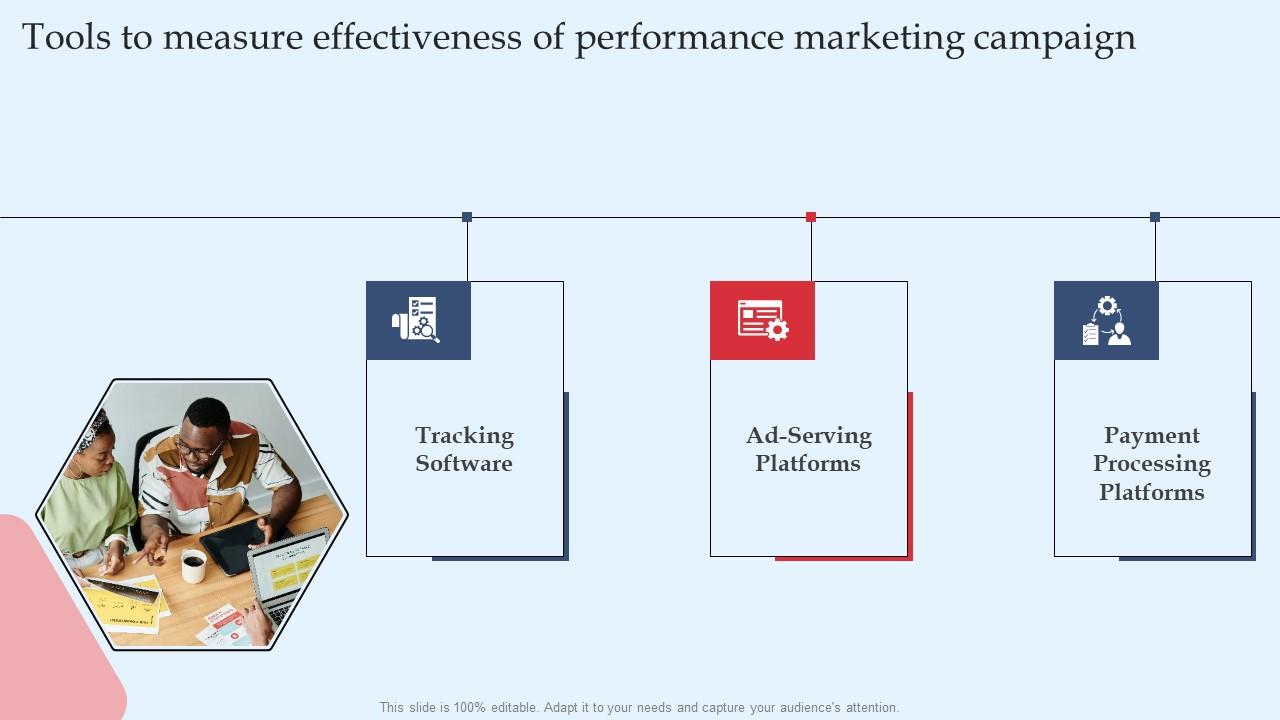 Tools to measure effectiveness of performance marketing campaign

Tracking Software

Ad-Serving Platforms

Payment Processing Platforms

This slide is 100% editable. Adapt it to your needs and capture your audience's attention.